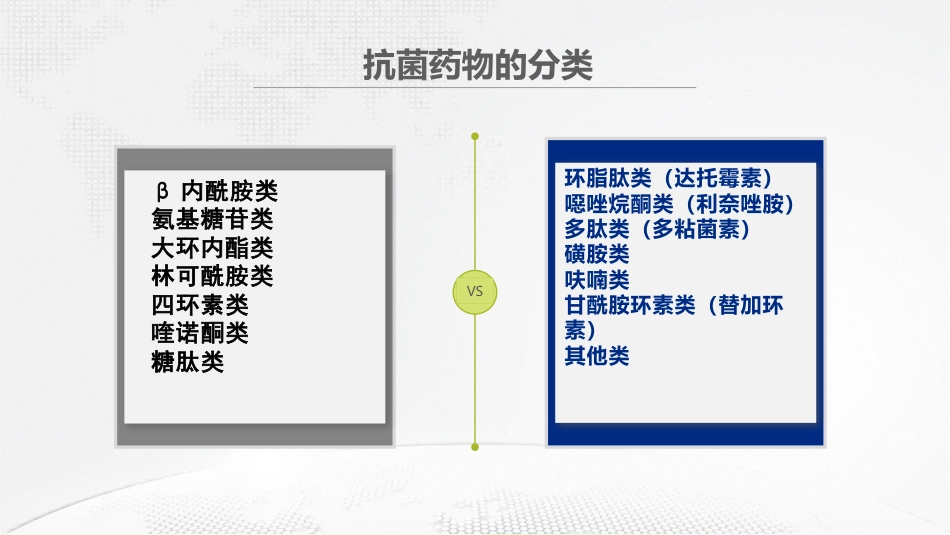 抗菌药物的分类

β 内酰胺类
氨基糖苷类
大环内酯类
林可酰胺类
四环素类
喹诺酮类
糖肽类

VS

环脂肽类（达托霉素）
噁唑烷酮类（利奈唑胺）
多肽类（多粘菌素）
磺胺类
呋喃类
甘酰胺环素类（替加环素）
其他类